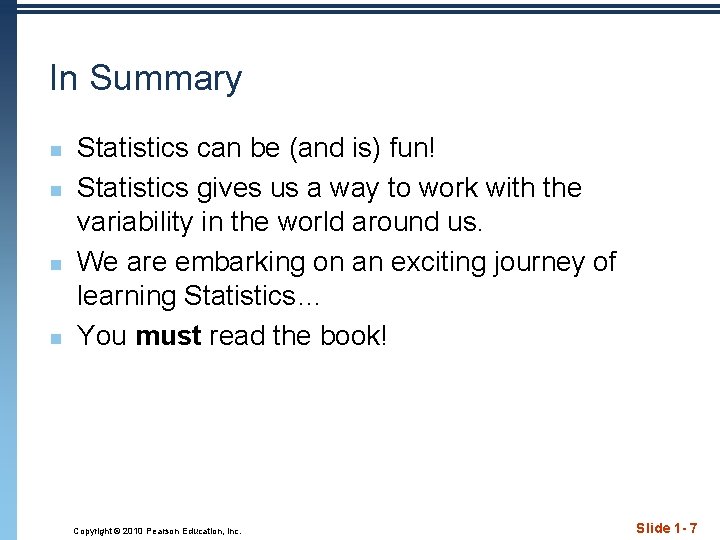 In Summary

- Statistics can be (and is) fun!
- Statistics gives us a way to work with the variability in the world around us.
- We are embarking on an exciting journey of learning Statistics…
- You **must** read the book!

Copyright © 2010 Pearson Education, Inc.

Slide 1- 7